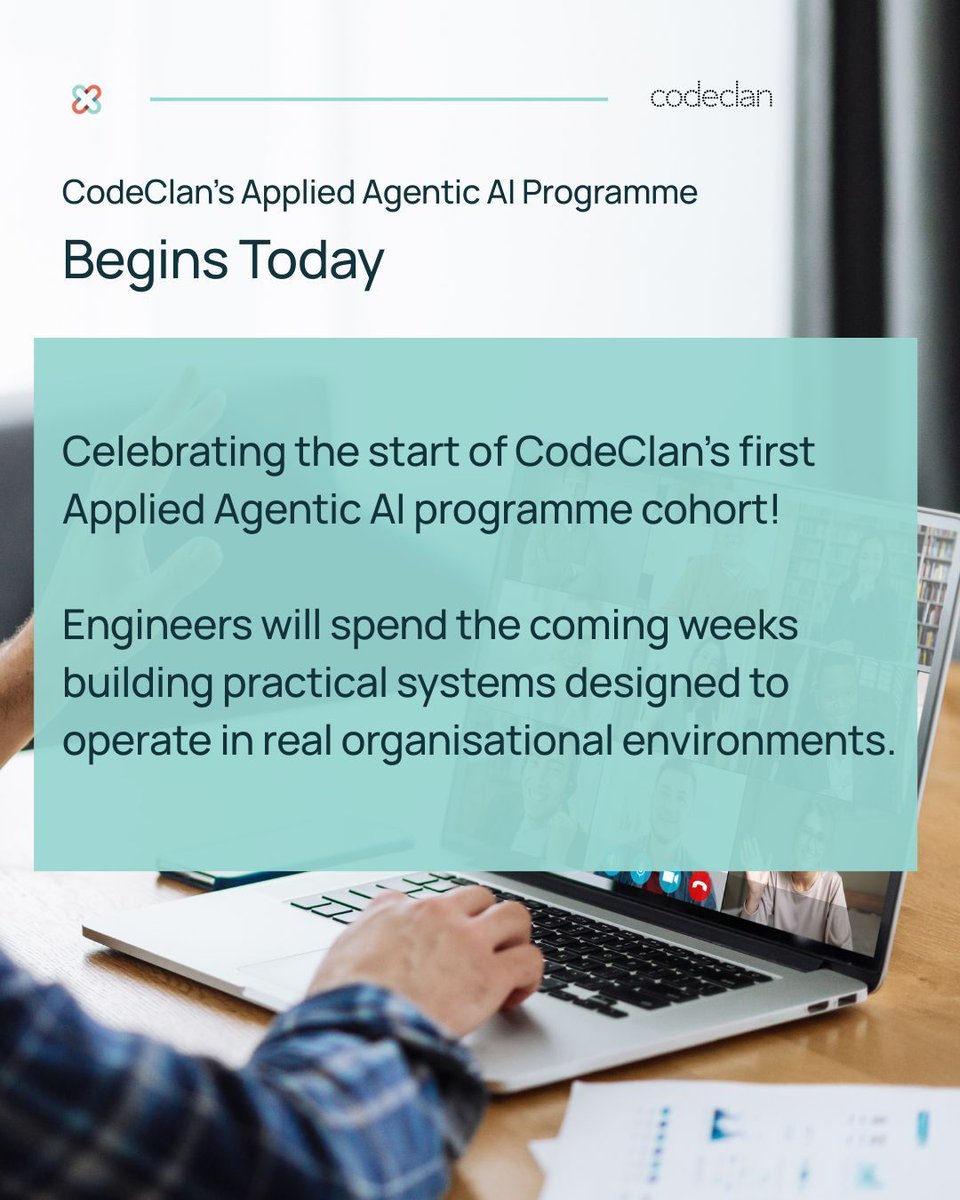 codeclan

CodeClan's Applied Agentic AI Programme

Begins Today

Celebrating the start of CodeClan's first Applied Agentic AI programme cohort!

Engineers will spend the coming weeks building practical systems designed to operate in real organisational environments.